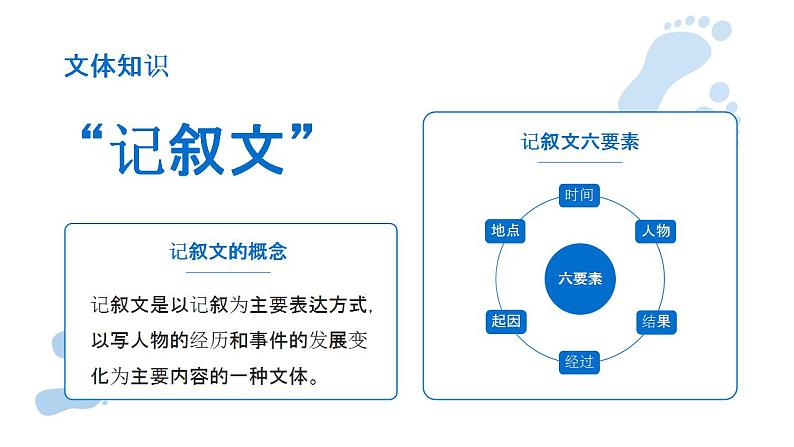 文体知识

“记叙文”

记叙文的概念

记叙文是以记叙为主要表达方式，以写人物的经历和事件的发展变化为主要内容的一种文体。

记叙文六要素

时间

人物

结果

经过

起因

地点

六要素